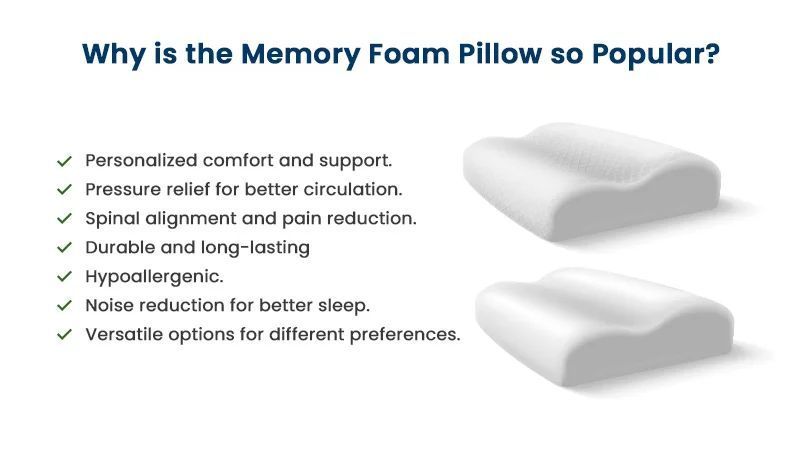 Why is the Memory Foam Pillow so Popular?

✓ Personalized comfort and support.
✓ Pressure relief for better circulation.
✓ Spinal alignment and pain reduction.
✓ Durable and long-lasting
✓ Hypoallergenic.
✓ Noise reduction for better sleep.
✓ Versatile options for different preferences.